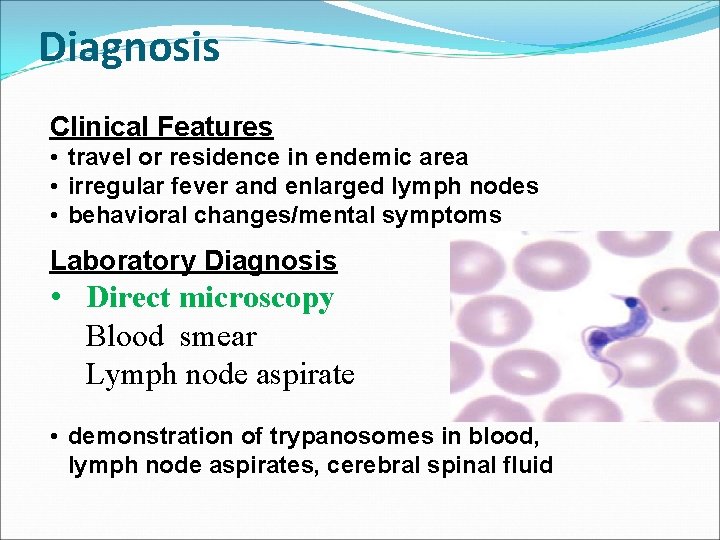 Diagnosis

Clinical Features
• travel or residence in endemic area
• irregular fever and enlarged lymph nodes
• behavioral changes/mental symptoms

Laboratory Diagnosis
• Direct microscopy
Blood smear
Lymph node aspirate

• demonstration of trypanosomes in blood, lymph node aspirates, cerebral spinal fluid